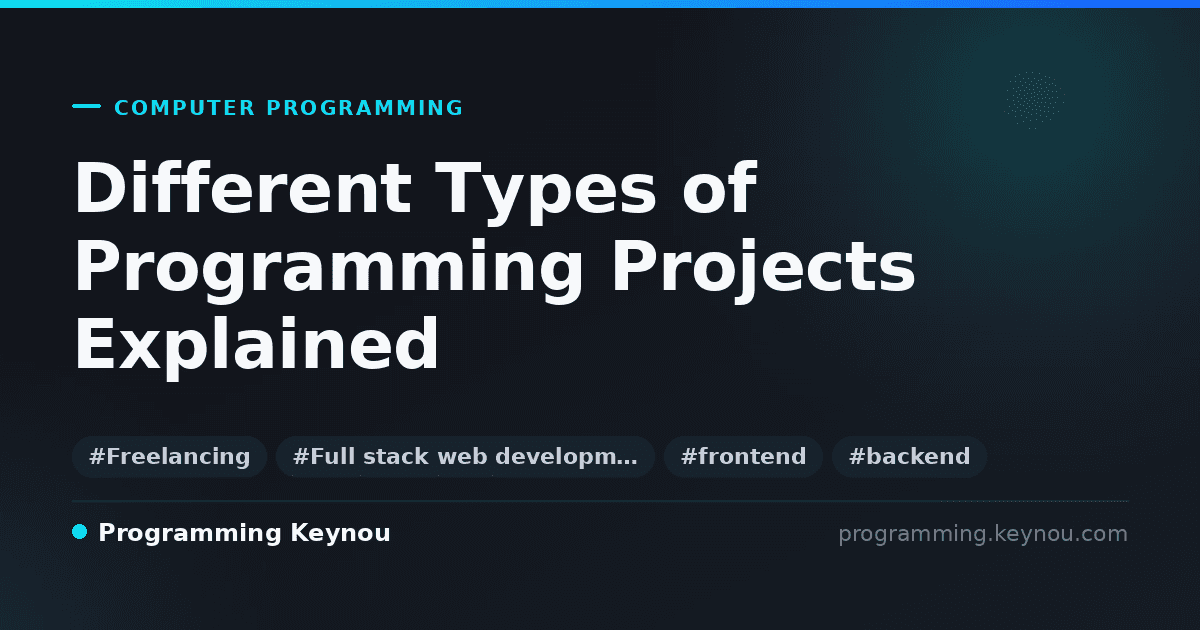 COMPUTER PROGRAMMING

Different Types of Programming Projects Explained

#Freelancing #Full stack web developm… #frontend #backend

Programming Keynou

programming.keynou.com